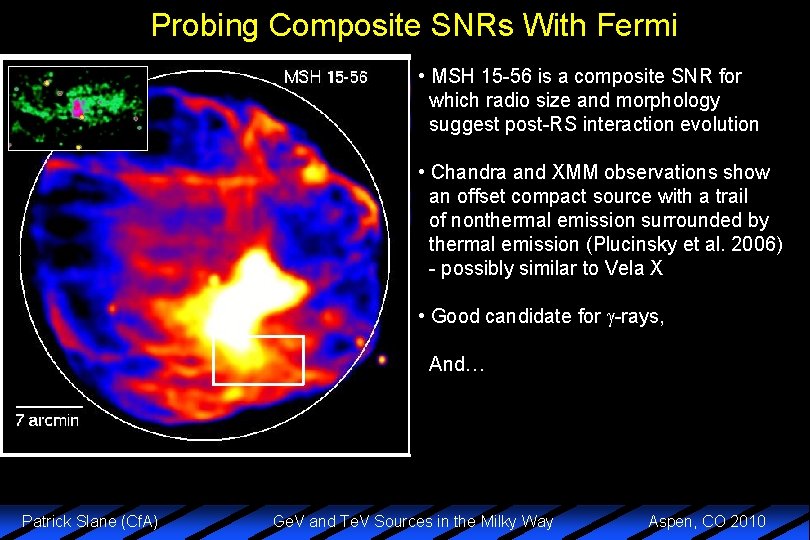 Probing Composite SNRs With Fermi

MSH 15-56

7 arcmin

• MSH 15-56 is a composite SNR for which radio size and morphology suggest post-RS interaction evolution

• Chandra and XMM observations show an offset compact source with a trail of nonthermal emission surrounded by thermal emission (Plucinsky et al. 2006) - possibly similar to Vela X

• Good candidate for $\gamma$-rays,

And…

Patrick Slane (CfA) GeV and TeV Sources in the Milky Way Aspen, CO 2010